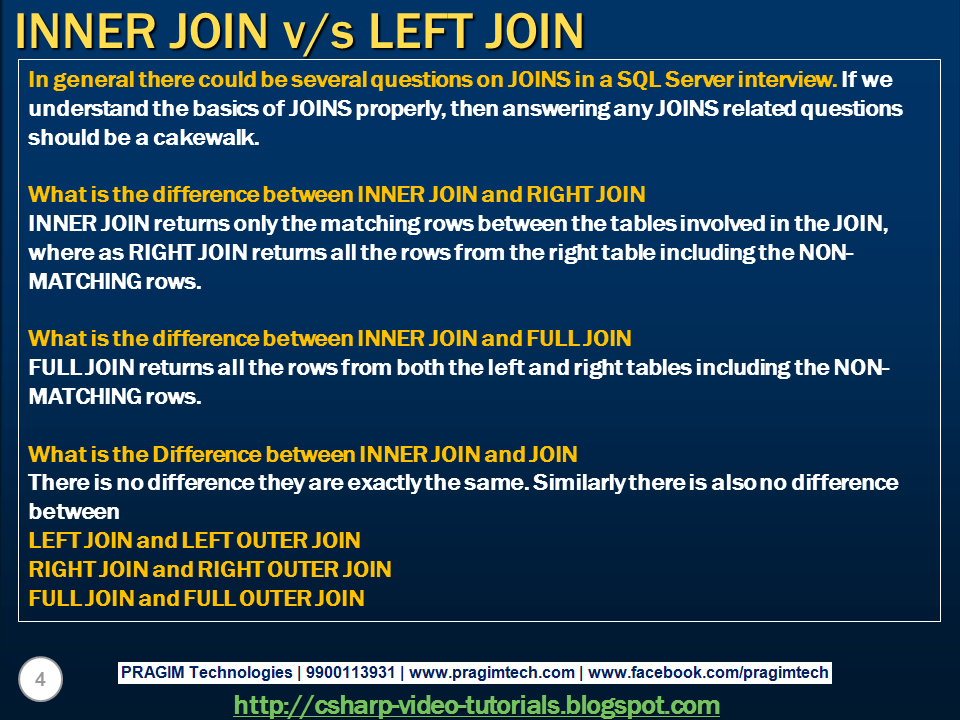 INNER JOIN v/s LEFT JOIN

In general there could be several questions on JOINS in a SQL Server interview. If we understand the basics of JOINS properly, then answering any JOINS related questions should be a cakewalk.

What is the difference between INNER JOIN and RIGHT JOIN
INNER JOIN returns only the matching rows between the tables involved in the JOIN, where as RIGHT JOIN returns all the rows from the right table including the NON-MATCHING rows.

What is the difference between INNER JOIN and FULL JOIN
FULL JOIN returns all the rows from both the left and right tables including the NON-MATCHING rows.

What is the Difference between INNER JOIN and JOIN
There is no difference they are exactly the same. Similarly there is also no difference between
LEFT JOIN and LEFT OUTER JOIN
RIGHT JOIN and RIGHT OUTER JOIN
FULL JOIN and FULL OUTER JOIN

4

PRAGIM Technologies | 9900113931 | www.pragimtech.com | www.facebook.com/pragimtech

http://csharp-video-tutorials.blogspot.com